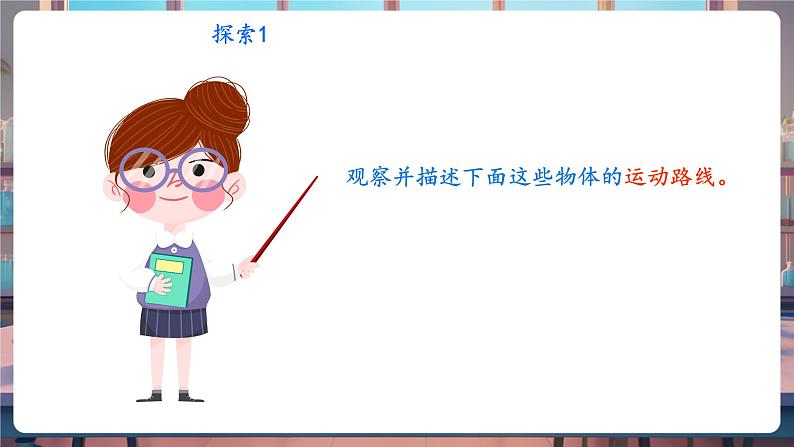 探索1

观察并描述下面这些物体的运动路线。